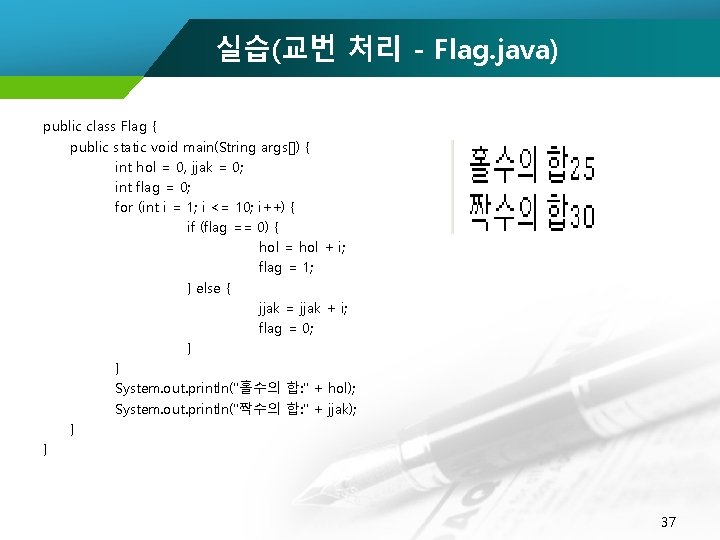 실습(교번 처리 - Flag.java)

public class Flag {
public static void main(String args[]) {
int hol = 0, jjak = 0;
int flag = 0;
for (int i = 1; i <= 10; i++) {
if (flag == 0) {
hol = hol + i;
flag = 1;
} else {
jjak = jjak + i;
flag = 0;
}
}
System.out.println("홀수의 합:" + hol);
System.out.println("짝수의 합:" + jjak);
}
}

홀수의 합25
짝수의 합30

37